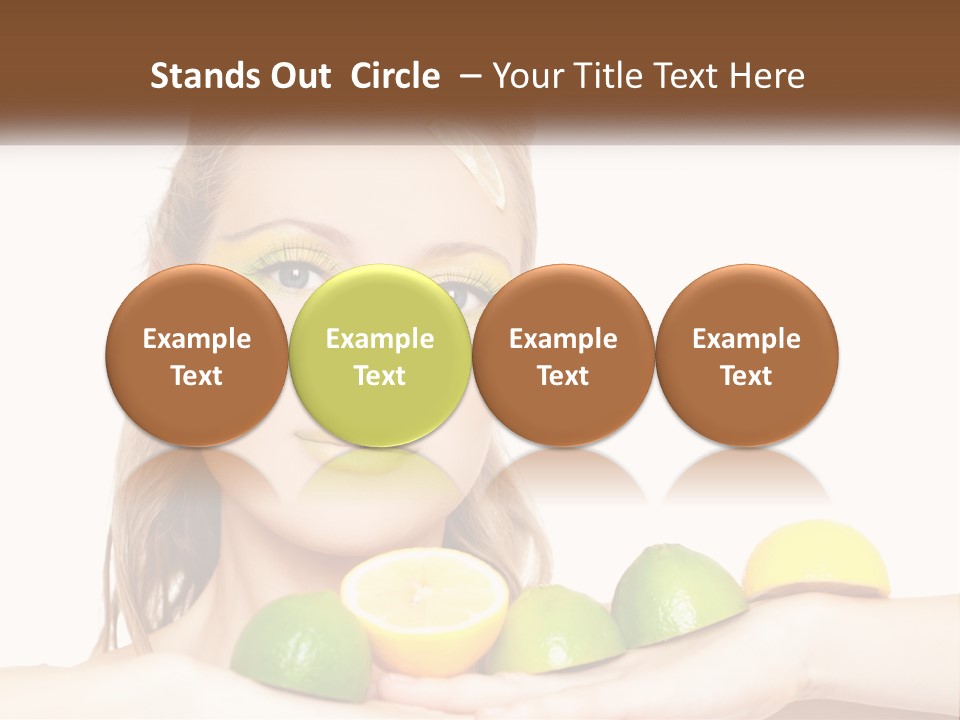 Stands Out Circle – Your Title Text Here

Example Text

Example Text

Example Text

Example Text